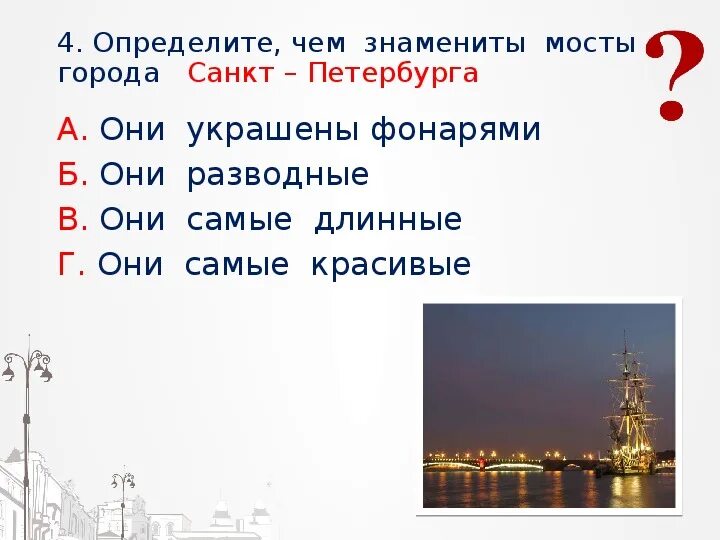 4. Определите, чем знамениты мосты города Санкт – Петербурга

?

А. Они украшены фонарями

Б. Они разводные

В. Они самые длинные

Г. Они самые красивые